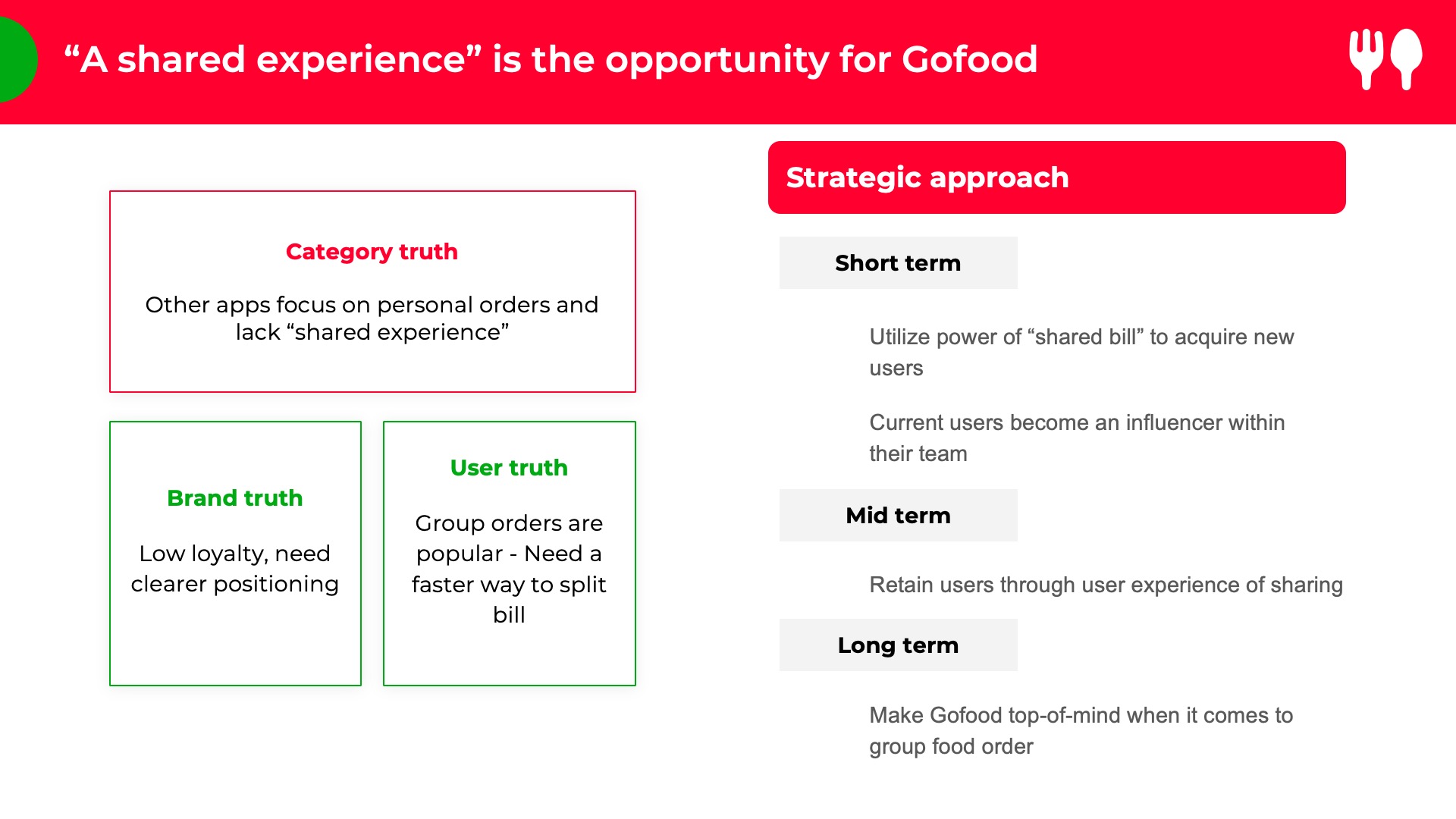 “A shared experience” is the opportunity for Gofood

Category truth

Other apps focus on personal orders and lack “shared experience”

Brand truth

Low loyalty, need clearer positioning

User truth

Group orders are popular - Need a faster way to split bill

Strategic approach

Short term

Utilize power of “shared bill” to acquire new users

Current users become an influencer within their team

Mid term

Retain users through user experience of sharing

Long term

Make Gofood top-of-mind when it comes to group food order